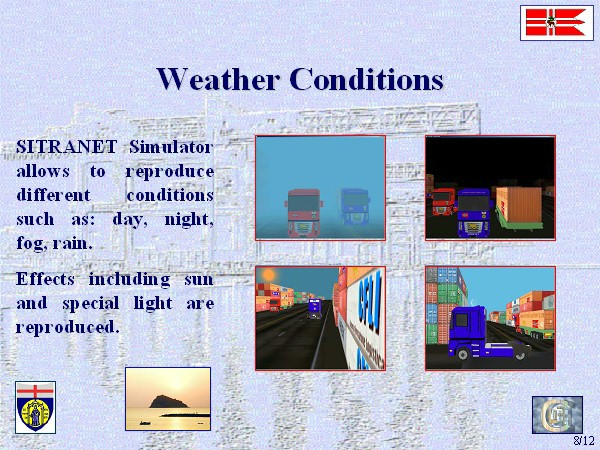 Weather Conditions

SITRANET Simulator allows to reproduce different conditions such as: day, night, fog, rain.

Effects including sun and special light are reproduced.

8/12